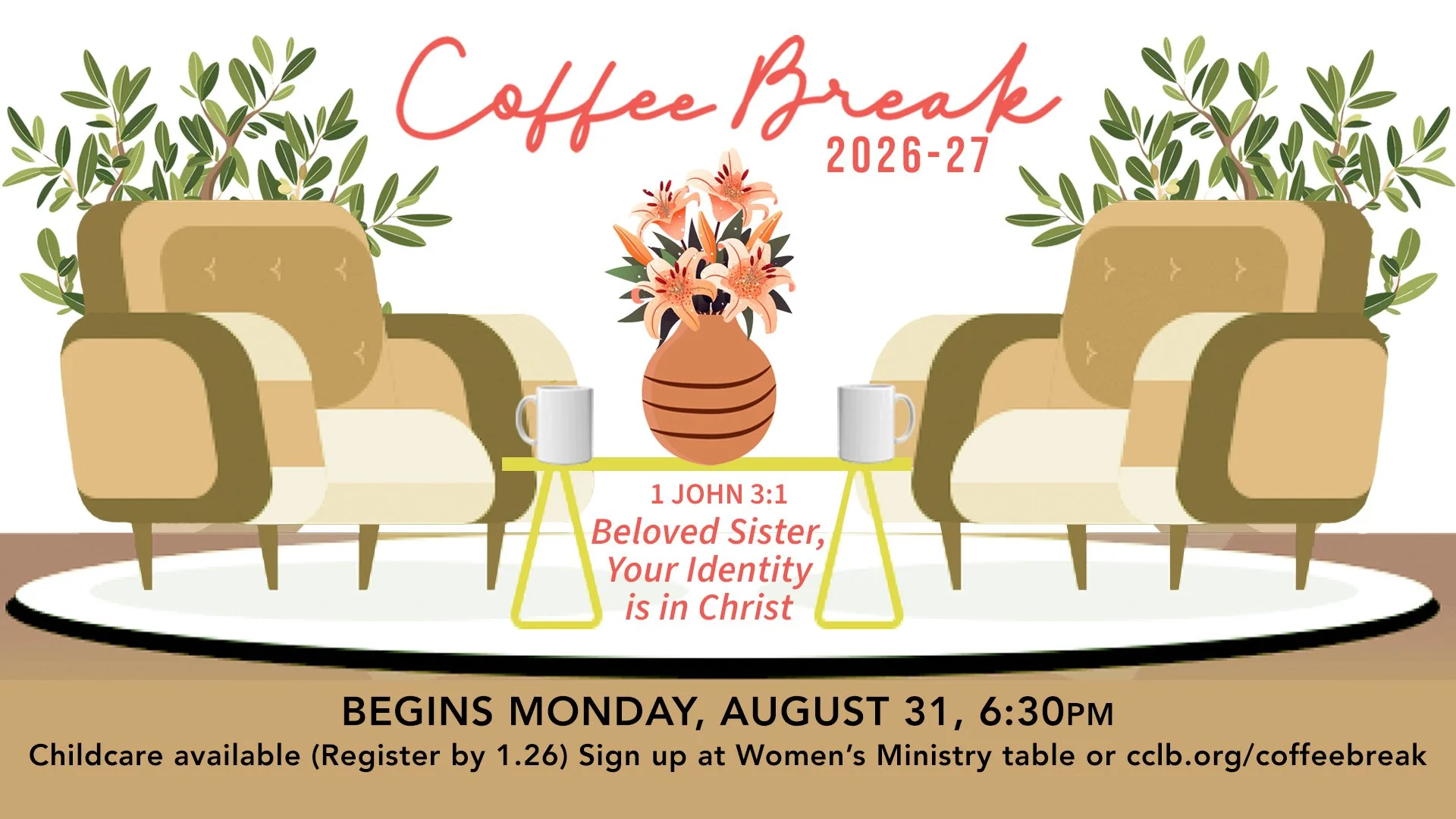 Coffee Break
2026-27

1 JOHN 3:1
Beloved Sister, Your Identity is in Christ

BEGINS MONDAY, AUGUST 31, 6:30PM
Childcare available (Register by 1.26) Sign up at Women's Ministry table or cclb.org/coffeebreak